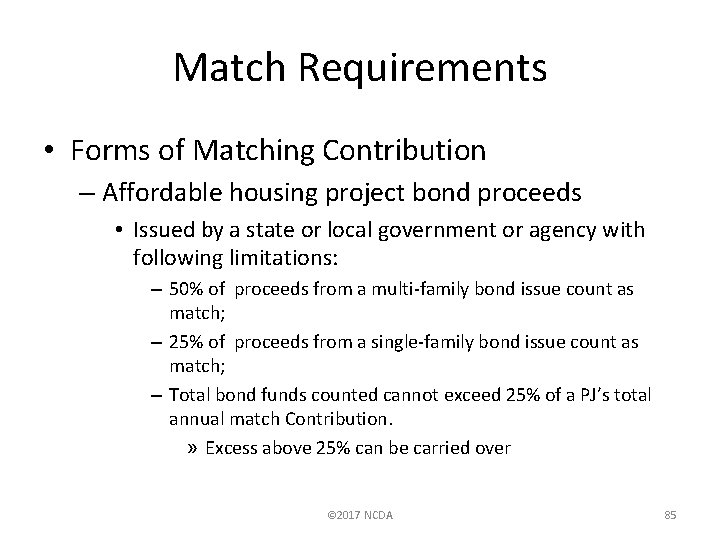 Match Requirements

• Forms of Matching Contribution

– Affordable housing project bond proceeds

• Issued by a state or local government or agency with following limitations:

– 50% of proceeds from a multi-family bond issue count as match;

– 25% of proceeds from a single-family bond issue count as match;

– Total bond funds counted cannot exceed 25% of a PJ's total annual match Contribution.

» Excess above 25% can be carried over

©2017 NCDA

85